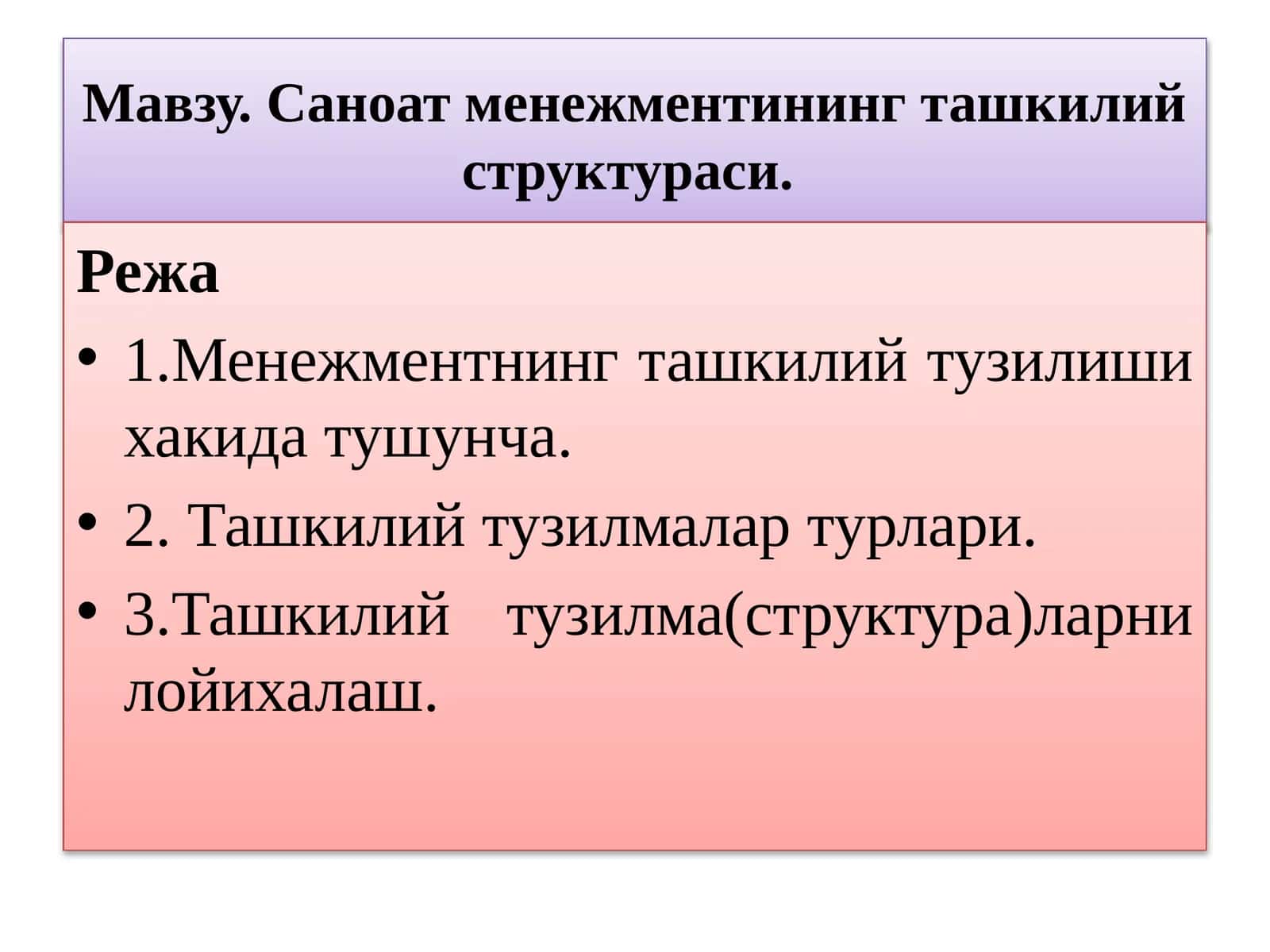 Мавзу. Саноат менежментининг ташкилий структураси.

Режа

• 1.Менежментнинг ташкилий тузилиши хакида тушунча.

• 2. Ташкилий тузилмалар турлари.

• 3.Ташкилий тузилма(структура)ларни лойихалаш.